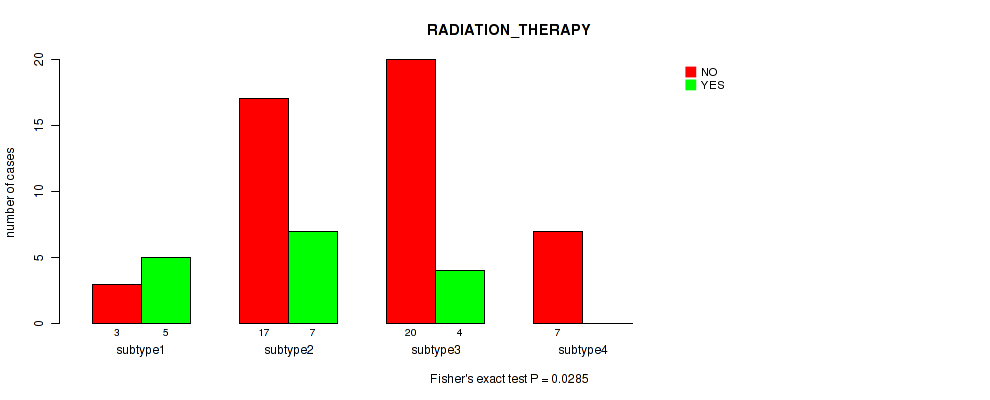 RADIATION_THERAPY

NO
YES

number of cases

20
15
10
5
0

3 5
subtype1

17 7
subtype2

20 4
subtype3

7
subtype4

Fisher's exact test P = 0.0285